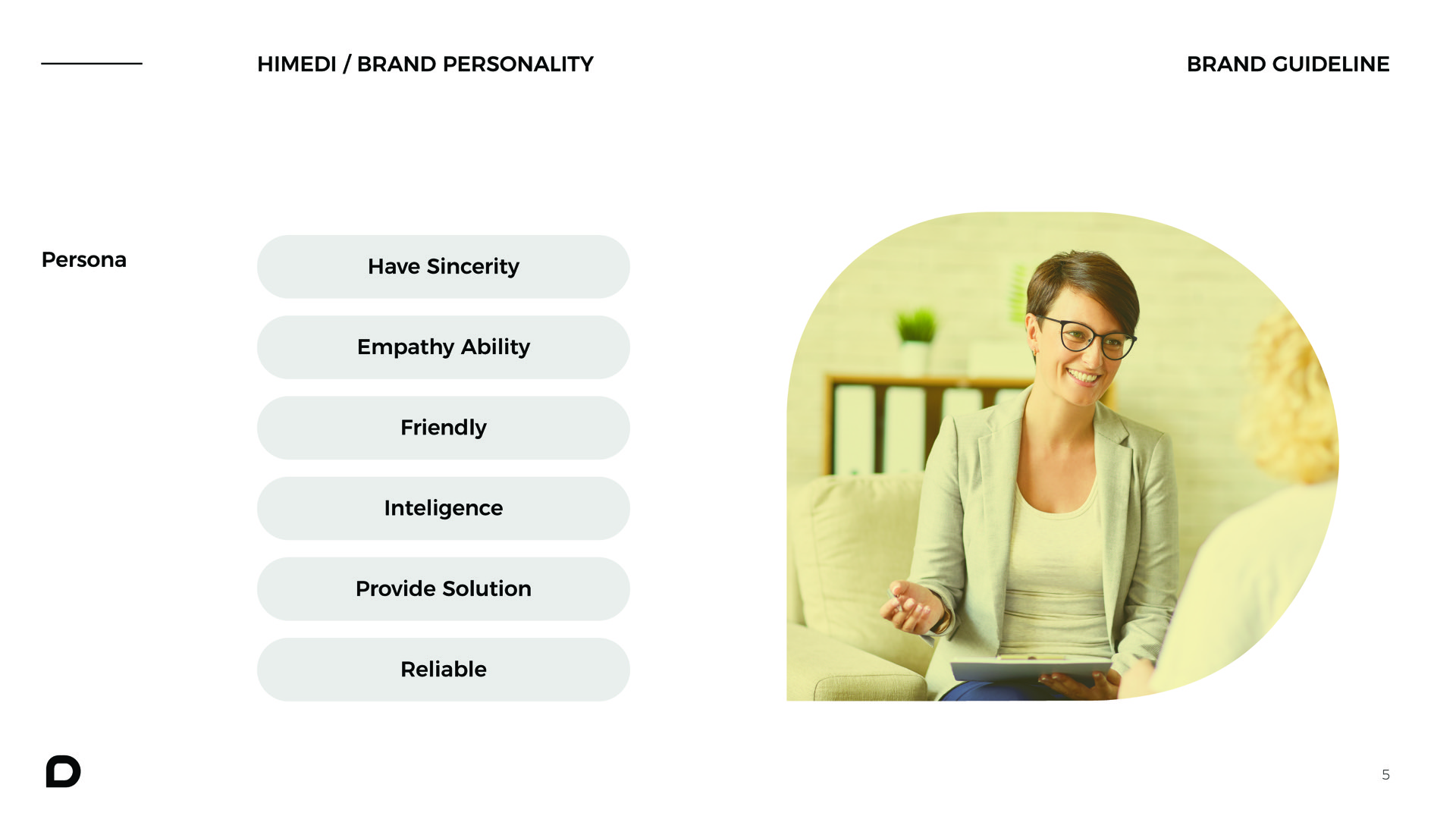 HIMEDI / BRAND PERSONALITY

BRAND GUIDELINE

Persona

Have Sincerity

Empathy Ability

Friendly

Inteligence

Provide Solution

Reliable

5